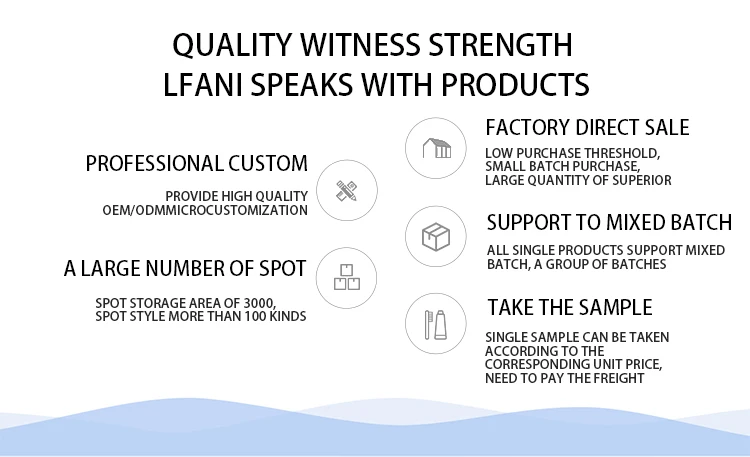 QUALITY WITNESS STRENGTH
LFANI SPEAKS WITH PRODUCTS

PROFESSIONAL CUSTOM

PROVIDE HIGH QUALITY OEM/ODMMICROCUSTOMIZATION

A LARGE NUMBER OF SPOT

SPOT STORAGE AREA OF 3000, SPOT STYLE MORE THAN 100 KINDS

FACTORY DIRECT SALE

LOW PURCHASE THRESHOLD, SMALL BATCH PURCHASE, LARGE QUANTITY OF SUPERIOR

SUPPORT TO MIXED BATCH

ALL SINGLE PRODUCTS SUPPORT MIXED BATCH, A GROUP OF BATCHES

TAKE THE SAMPLE

SINGLE SAMPLE CAN BE TAKEN ACCORDING TO THE CORRESPONDING UNIT PRICE, NEED TO PAY THE FREIGHT